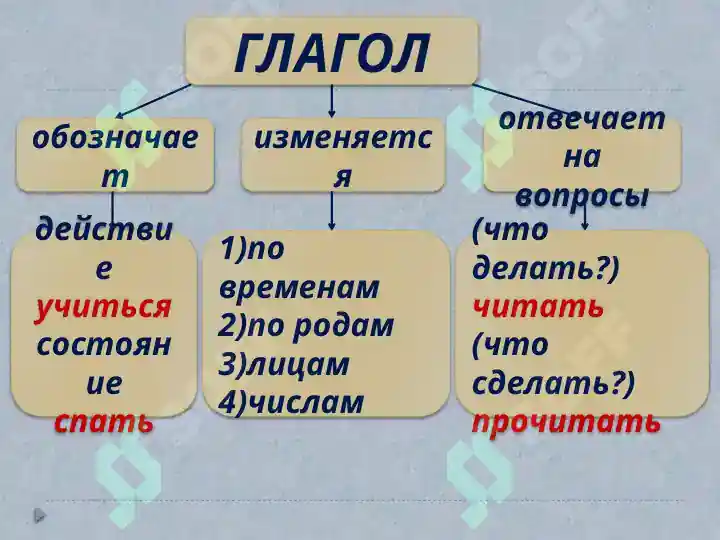 ГЛАГОЛ

обозначает

изменяется

отвечает на вопросы

действие
учиться
состояние
спать

1)по временам
2)по родам
3)лицам
4)числам

(что делать?)
читать
(что сделать?)
прочитать